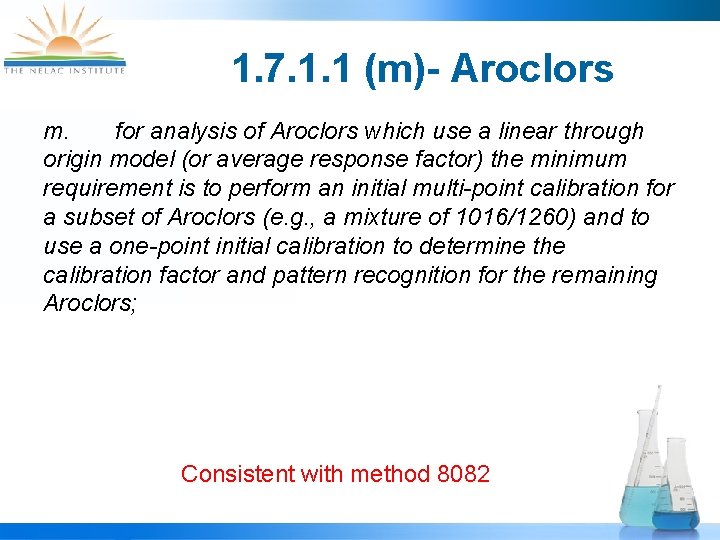 THE NELAC INSTITUTE

1.7.1.1 (m)- Aroclors

m. for analysis of Aroclors which use a linear through origin model (or average response factor) the minimum requirement is to perform an initial multi-point calibration for a subset of Aroclors (e.g., a mixture of 1016/1260) and to use a one-point initial calibration to determine the calibration factor and pattern recognition for the remaining Aroclors;

Consistent with method 8082